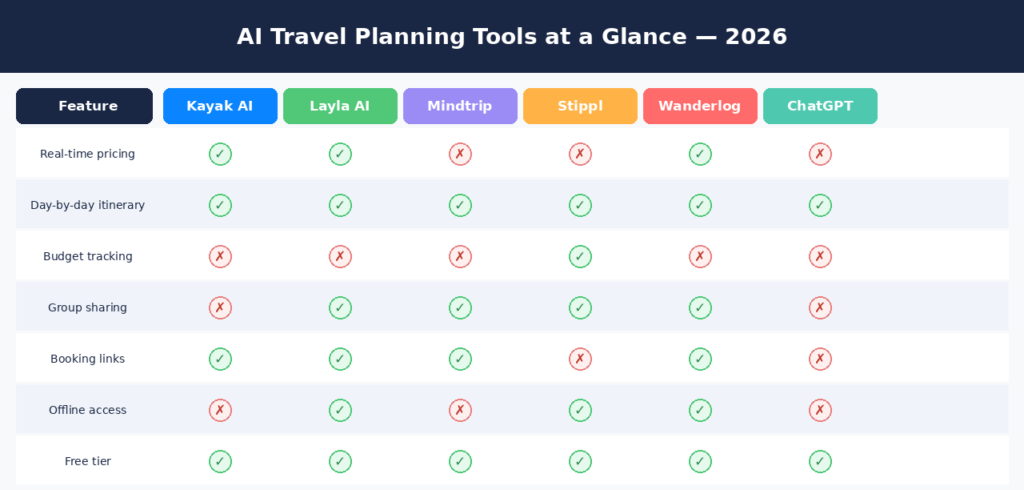 AI Travel Planning Tools at a Glance — 2026

| Feature | Kayak AI | Layla AI | Mindtrip | Stippl | Wanderlog | ChatGPT |
|---|---|---|---|---|---|---|
| Real-time pricing | ✓ | ✓ | ✗ | ✗ | ✓ | ✗ |
| Day-by-day itinerary | ✓ | ✓ | ✓ | ✓ | ✓ | ✓ |
| Budget tracking | ✗ | ✗ | ✗ | ✓ | ✗ | ✗ |
| Group sharing | ✗ | ✓ | ✓ | ✓ | ✓ | ✗ |
| Booking links | ✓ | ✓ | ✓ | ✗ | ✓ | ✗ |
| Offline access | ✗ | ✓ | ✗ | ✓ | ✓ | ✗ |
| Free tier | ✓ | ✓ | ✓ | ✓ | ✓ | ✓ |